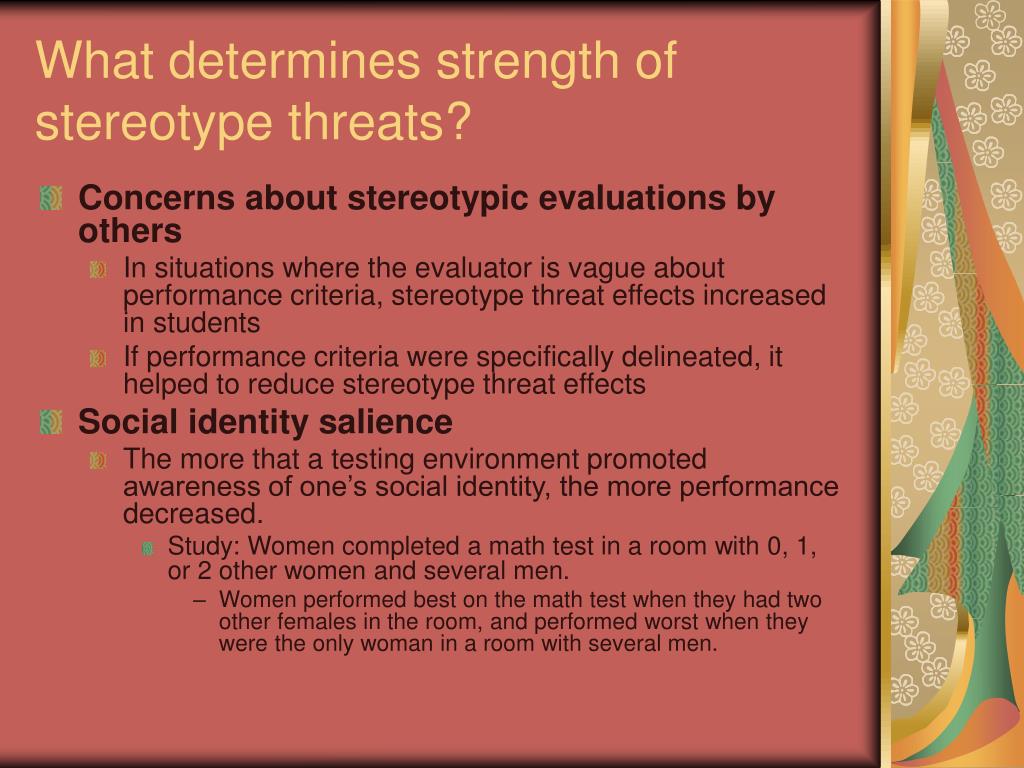 What determines strength of stereotype threats?

Concerns about stereotypic evaluations by others

In situations where the evaluator is vague about performance criteria, stereotype threat effects increased in students

If performance criteria were specifically delineated, it helped to reduce stereotype threat effects

Social identity salience

The more that a testing environment promoted awareness of one's social identity, the more performance decreased.

Study: Women completed a math test in a room with 0, 1, or 2 other women and several men.

– Women performed best on the math test when they had two other females in the room, and performed worst when they were the only woman in a room with several men.